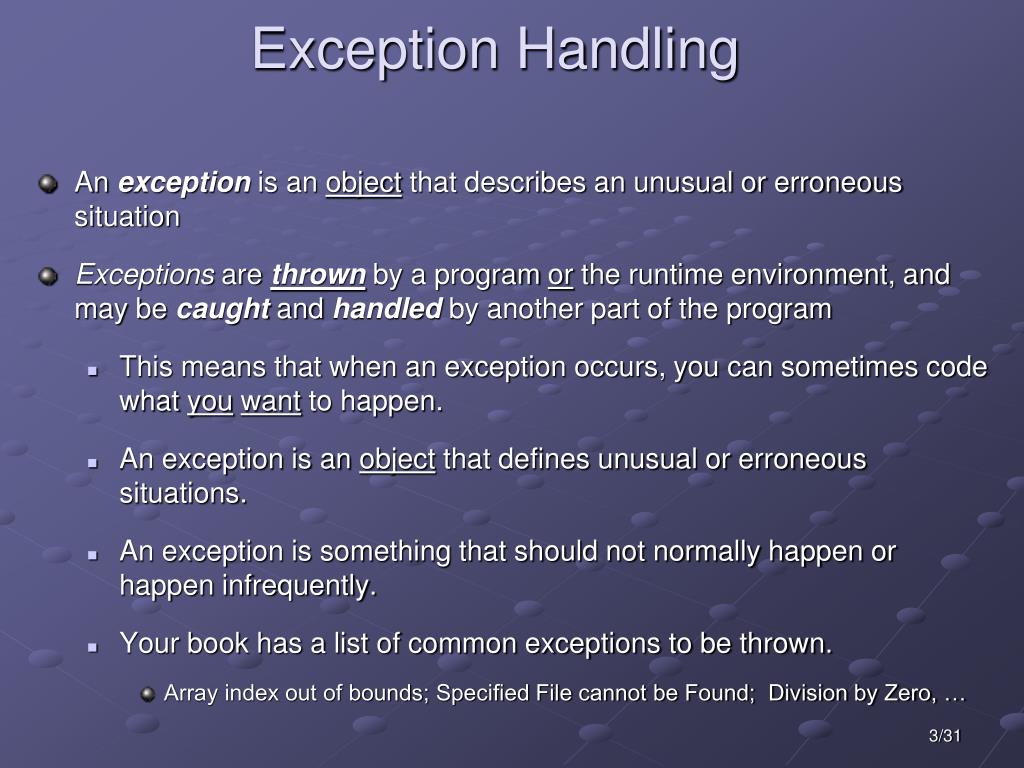 Exception Handling

An exception is an object that describes an unusual or erroneous situation

Exceptions are thrown by a program or the runtime environment, and may be caught and handled by another part of the program

This means that when an exception occurs, you can sometimes code what you want to happen.

An exception is an object that defines unusual or erroneous situations.

An exception is something that should not normally happen or happen infrequently.

Your book has a list of common exceptions to be thrown.

Array index out of bounds; Specified File cannot be Found; Division by Zero, …

3/31